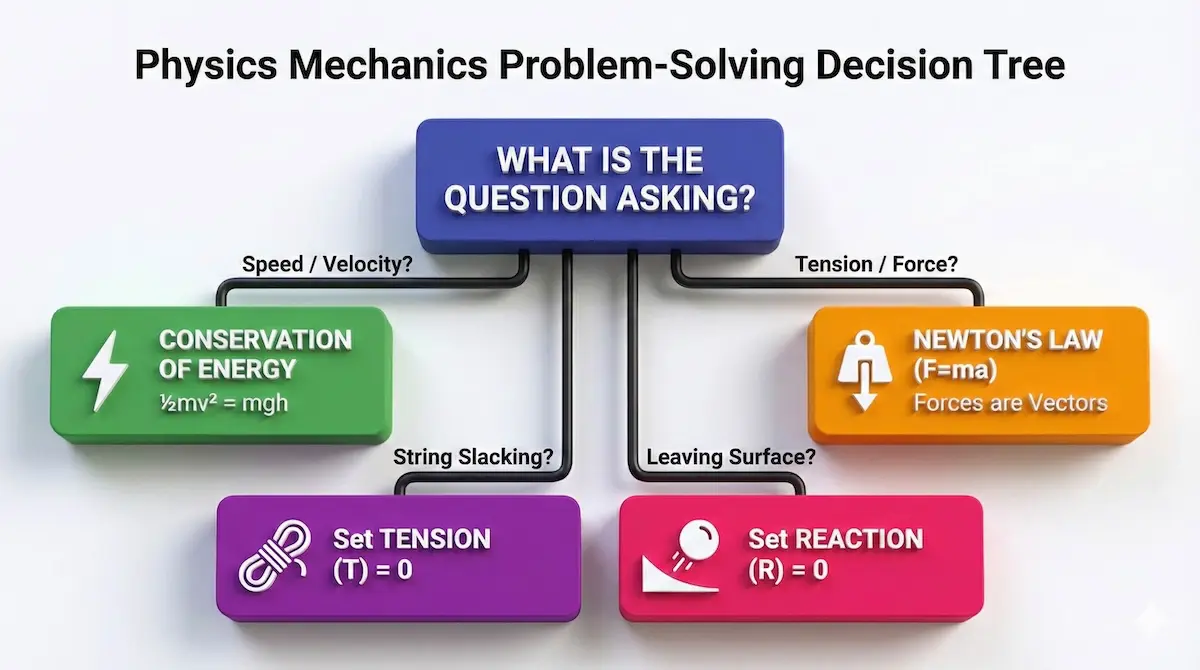 Physics Mechanics Problem-Solving Decision Tree

WHAT IS THE QUESTION ASKING?

Speed / Velocity?

Tension / Force?

CONSERVATION OF ENERGY
$\frac{1}{2}mv^2 = mgh$

NEWTON'S LAW (F=ma)
Forces are Vectors

String Slacking?

Leaving Surface?

Set TENSION (T) = 0

Set REACTION (R) = 0